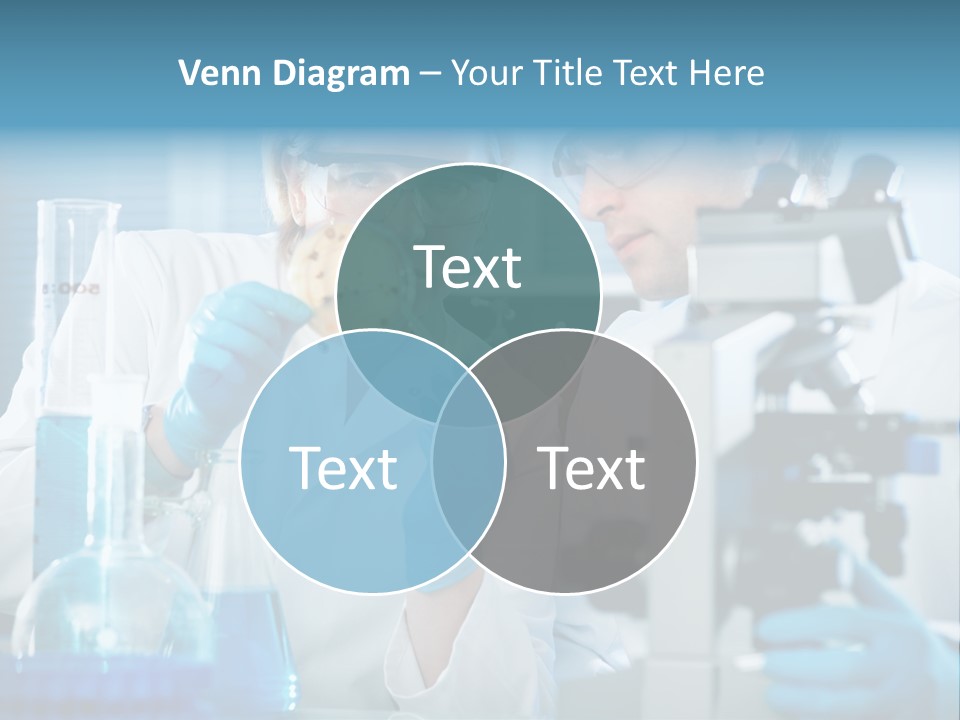 Venn Diagram – Your Title Text Here

Text

Text

Text